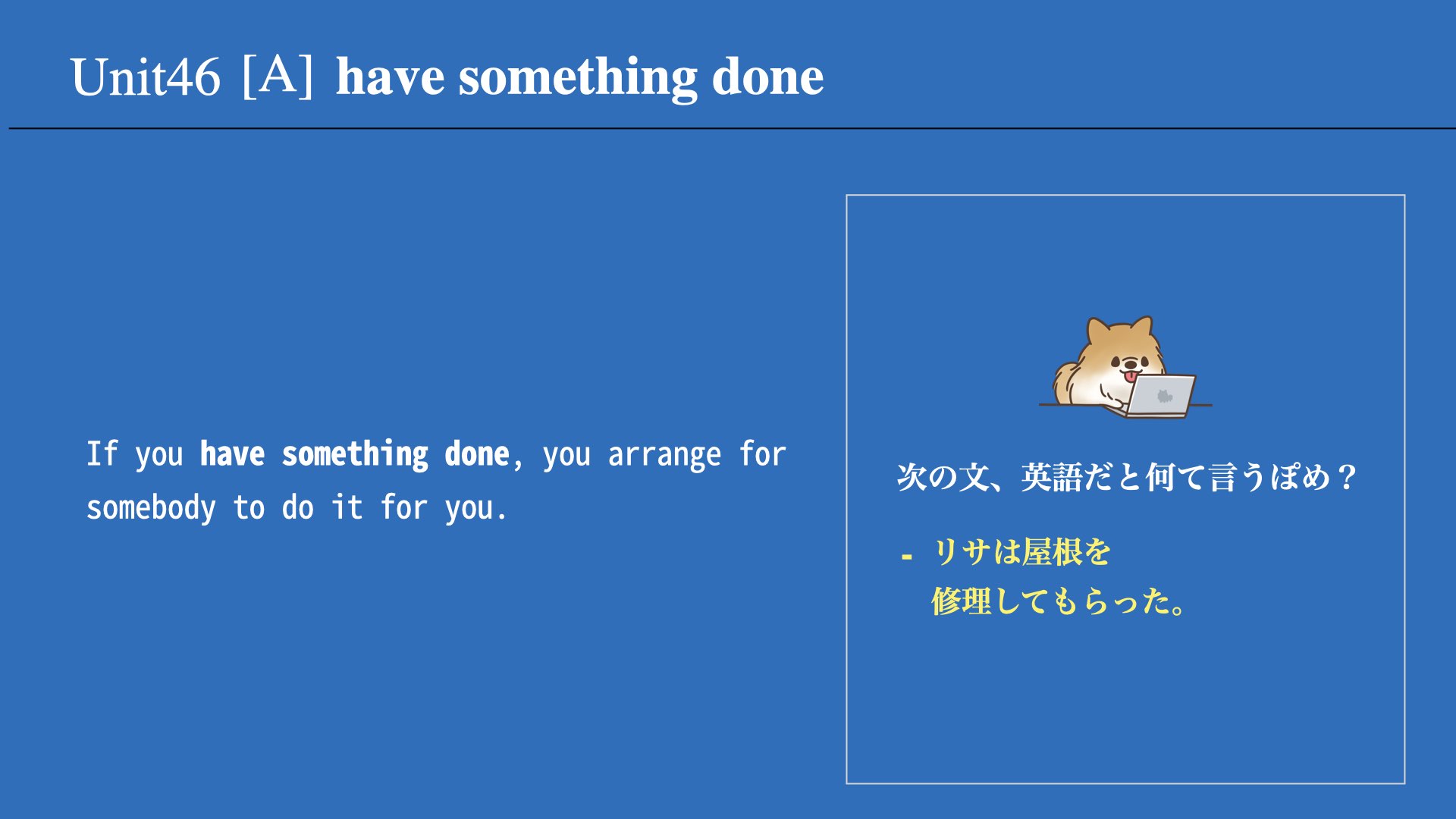 Unit46 [A] have something done

If you have something done, you arrange for somebody to do it for you.

次の文、英語だと何て言うぽめ？

- リサは屋根を修理してもらった。